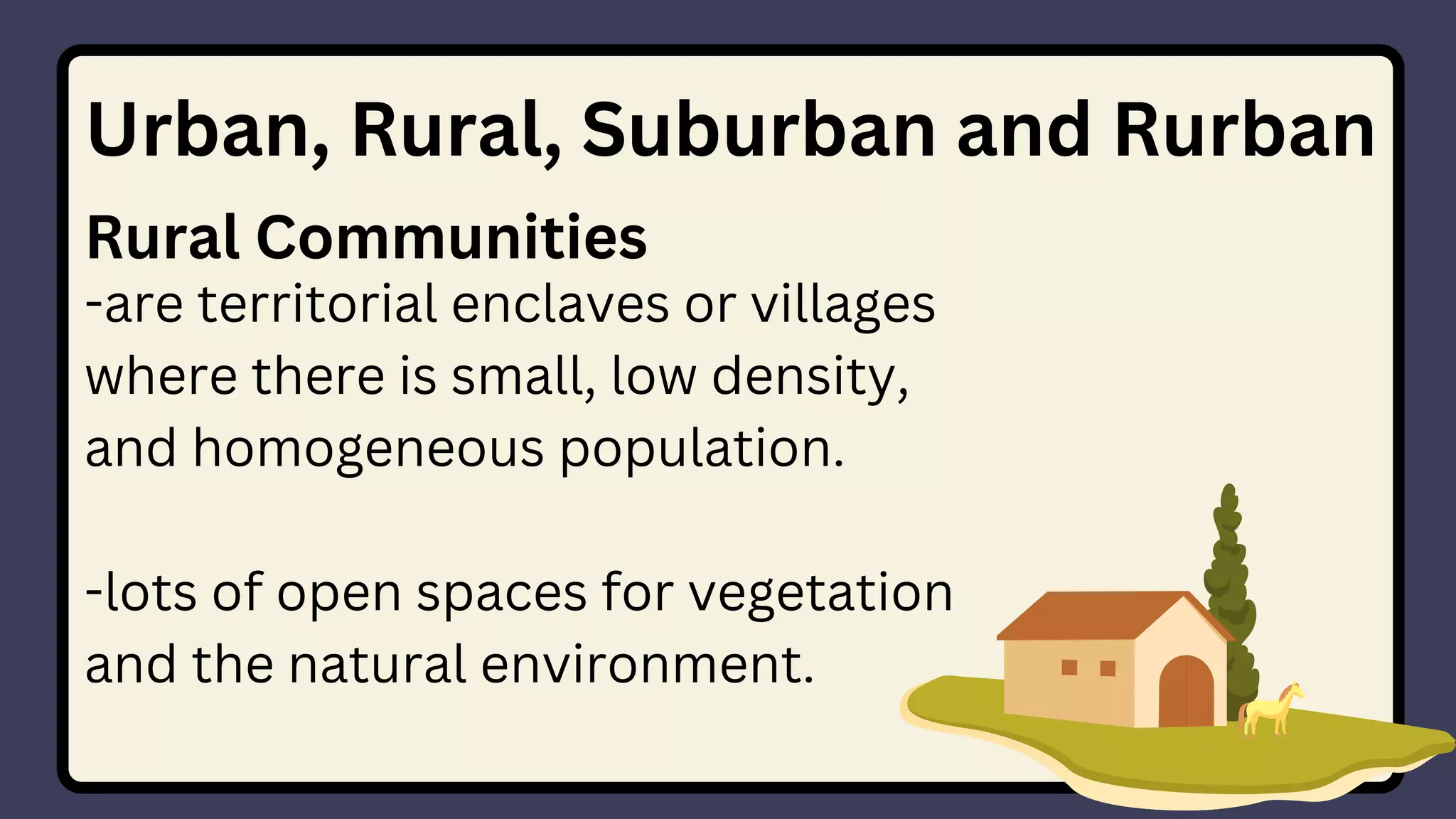 Urban, Rural, Suburban and Rurban

Rural Communities
-are territorial enclaves or villages where there is small, low density, and homogeneous population.

-lots of open spaces for vegetation and the natural environment.